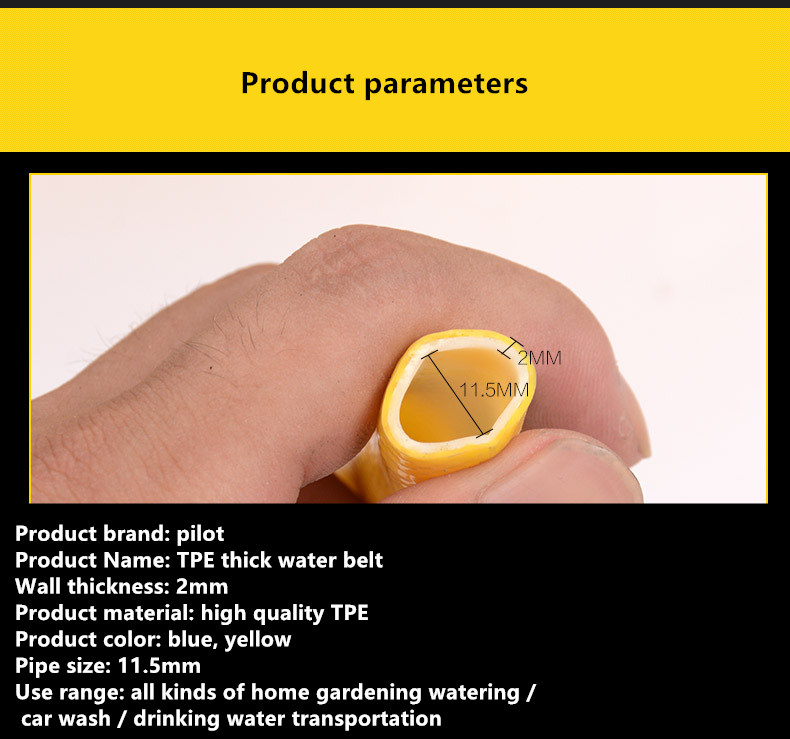 Product parameters

2MM
11.5MM

Product brand: pilot
Product Name: TPE thick water belt
Wall thickness: 2mm
Product material: high quality TPE
Product color: blue, yellow
Pipe size: 11.5mm
Use range: all kinds of home gardening watering / car wash / drinking water transportation